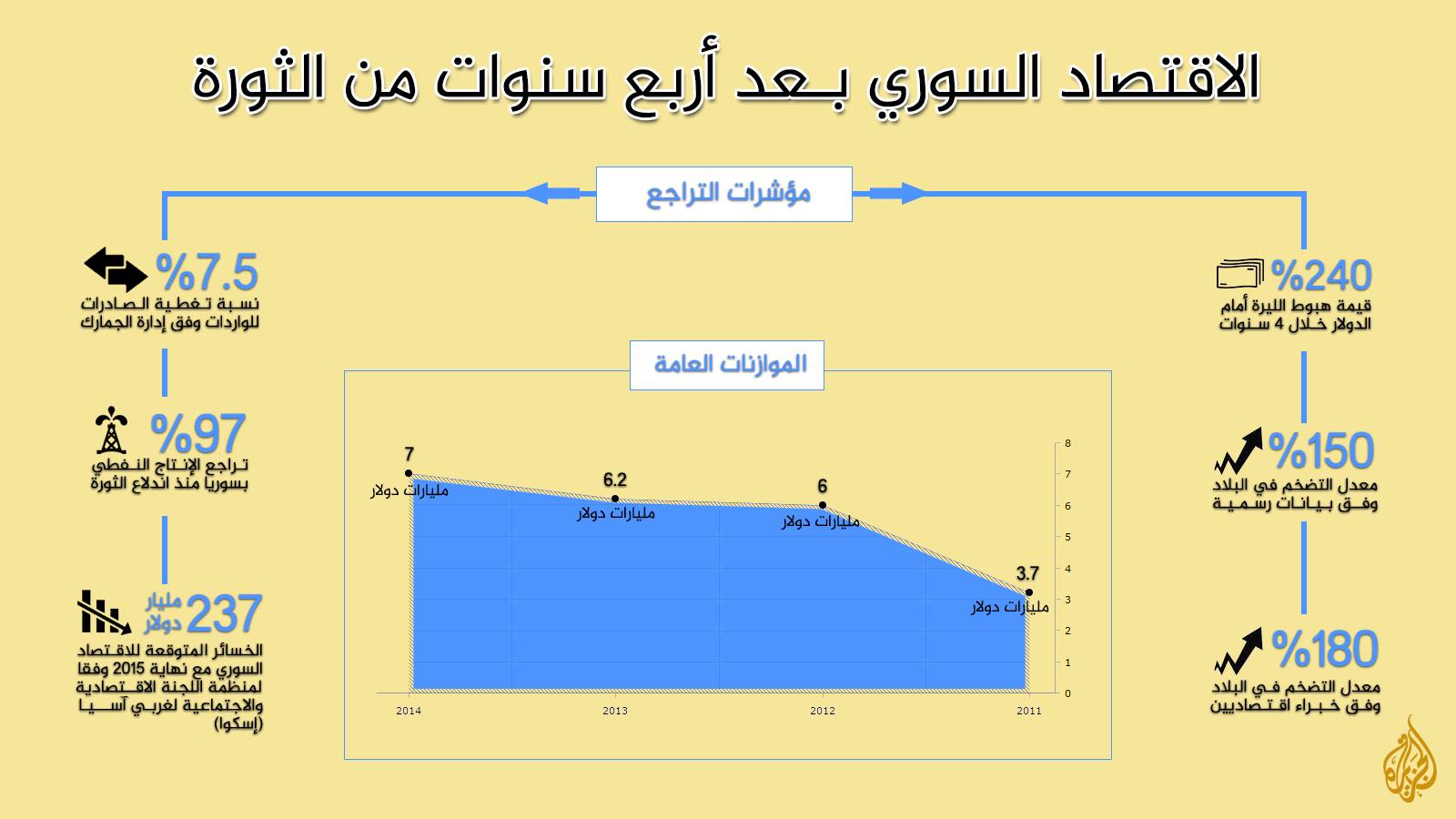 الاقتصاد السوري بعد أربع سنوات من الثورة

مؤشرات التراجع

%240
قيمة هبوط الليرة أمام الدولار خلال 4 سنوات

%150
معدل التضخم في البلاد وفق بيانات رسمية

%180
معدل التضخم في البلاد وفق خبراء اقتصاديين

%7.5
نسبة تغطية الصادرات للواردات وفق إدارة الجمارك

%97
تراجع الإنتاج النفطي بسوريا منذ اندلاع الثورة

237 مليار دولار
الخسائر المتوقعة للاقتصاد السوري مع نهاية 2015 وفقا لمنظمة اللجنة الاقتصادية والاجتماعية لغربي آسيا (إسكوا)

الموازنات العامة

7
مليارات دولار
6.2
مليارات دولار
6
مليارات دولار
3.7
مليارات دولار

8
7
6
5
4
3
2
1
0

2014
2013
2012
2011